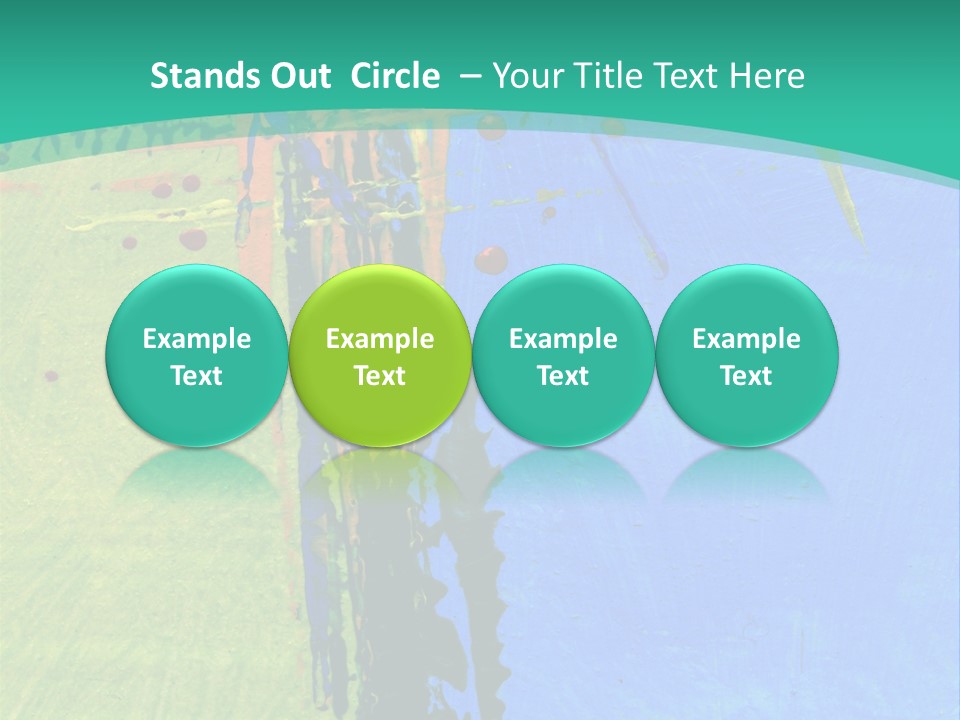 Stands Out Circle – Your Title Text Here

Example Text

Example Text

Example Text

Example Text